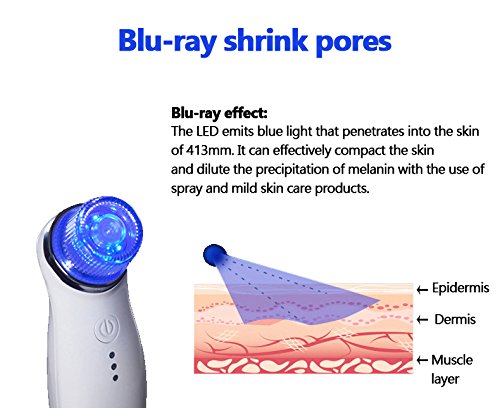 Blu-ray shrink pores

Blu-ray effect:
The LED emits blue light that penetrates into the skin of 413mm. It can effectively compact the skin and dilute the precipitation of melanin with the use of spray and mild skin care products.

← Epidermis

← Dermis

← Muscle layer